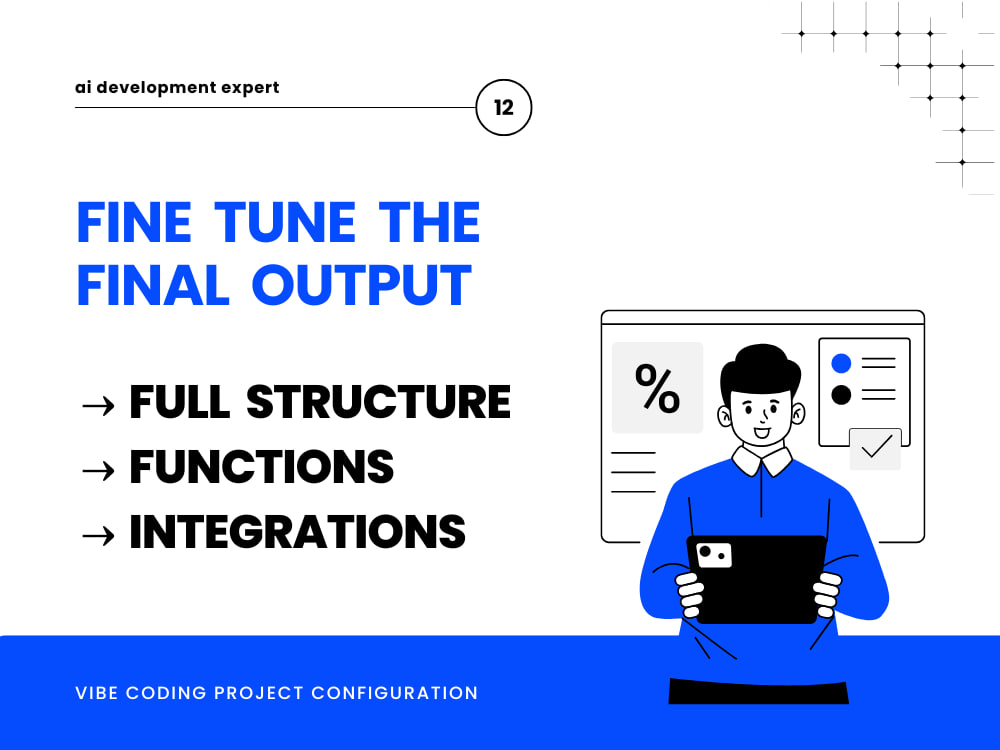 ai development expert

12

FINE TUNE THE FINAL OUTPUT

→ FULL STRUCTURE
→ FUNCTIONS
→ INTEGRATIONS

%

VIBE CODING PROJECT CONFIGURATION